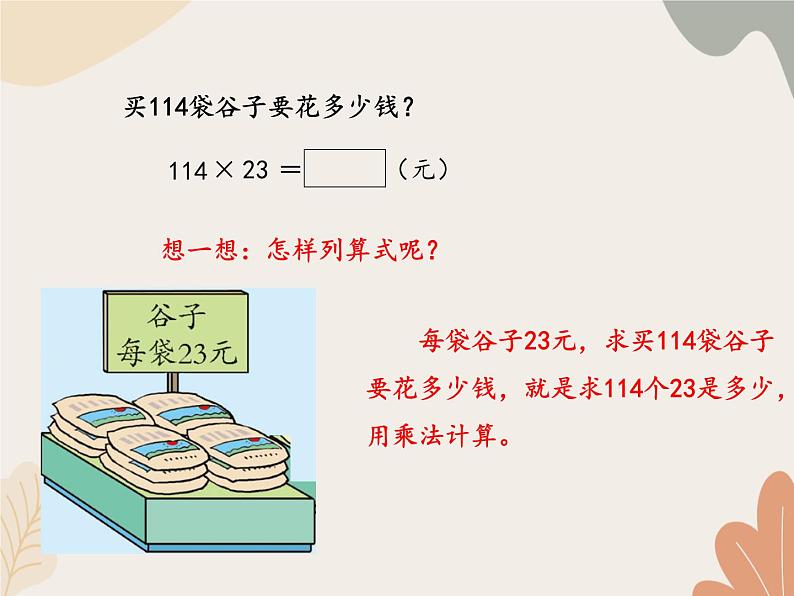 买114袋谷子要花多少钱？

$114 \times 23 = \square$（元）

想一想：怎样列算式呢？

谷子
每袋23元

每袋谷子23元，求买114袋谷子要花多少钱，就是求114个23是多少，用乘法计算。